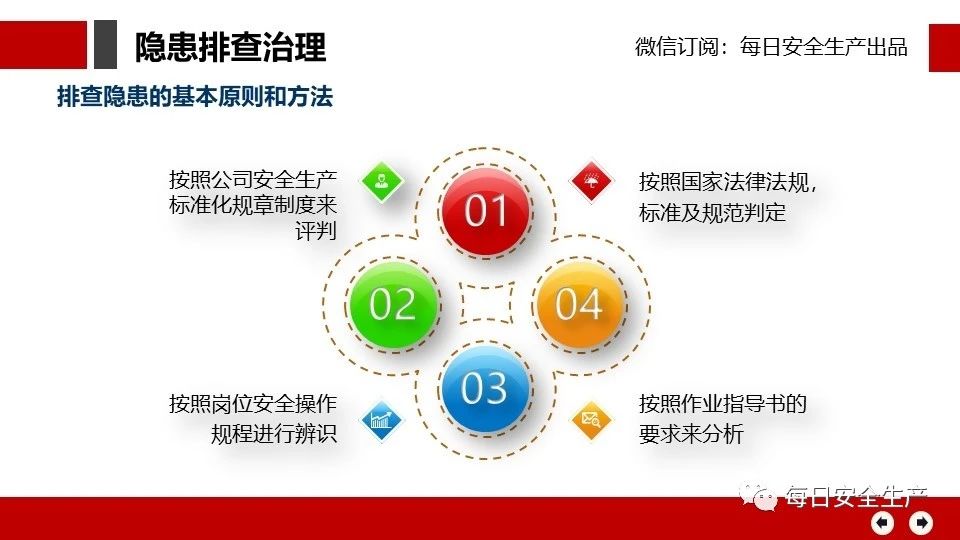 隐患排查治理

微信订阅：每日安全生产出品

排查隐患的基本原则和方法

按照公司安全生产标准化规章制度来评判

01

按照国家法律法规，标准及规范判定

02

04

03

按照岗位安全操作规程进行辨识

按照作业指导书的要求来分析

每日安全生产